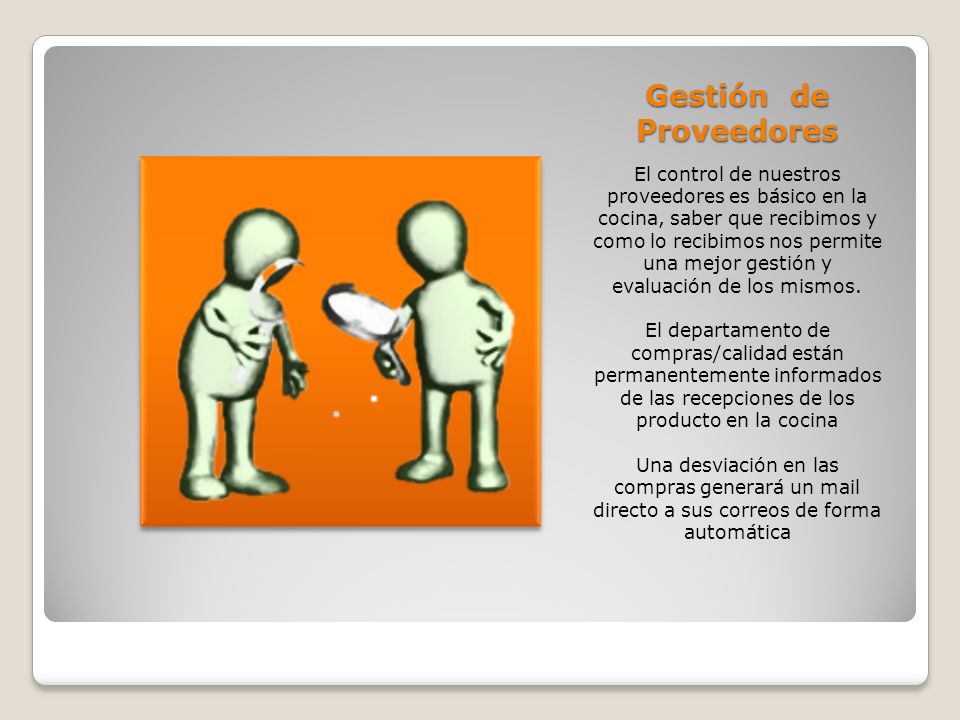 Gestión de Proveedores

El control de nuestros proveedores es básico en la cocina, saber que recibimos y como lo recibimos nos permite una mejor gestión y evaluación de los mismos.

El departamento de compras/calidad están permanentemente informados de las recepciones de los producto en la cocina

Una desviación en las compras generará un mail directo a sus correos de forma automática